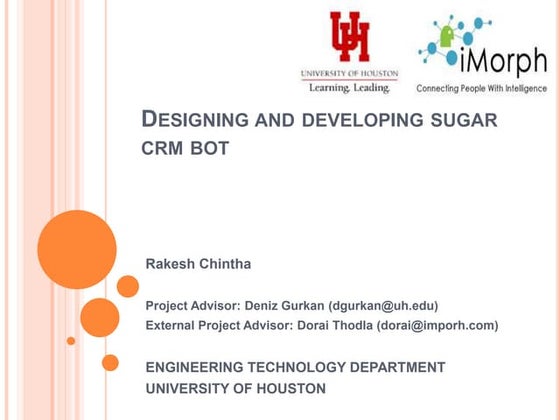 UH
UNIVERSITY OF HOUSTON
Learning. Leading.

iMorph
Connecting People With Intelligence

DESIGNING AND DEVELOPING SUGAR CRM BOT

Rakesh Chintha

Project Advisor: Deniz Gurkan (dgurkan@uh.edu)
External Project Advisor: Dorai Thodla (dorai@imporh.com)

ENGINEERING TECHNOLOGY DEPARTMENT
UNIVERSITY OF HOUSTON